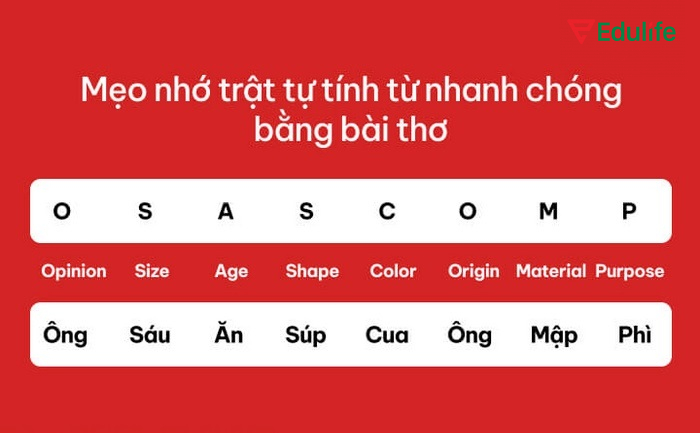 Edulife

Mẹo nhớ trật tự tính từ nhanh chóng bằng bài thơ

| O | S | A | S | C | O | M | P |
|---|---|---|---|---|---|---|---|
| Opinion | Size | Age | Shape | Color | Origin | Material | Purpose |
| Ông | Sáu | Ăn | Súp | Cua | Ông | Mập | Phì |